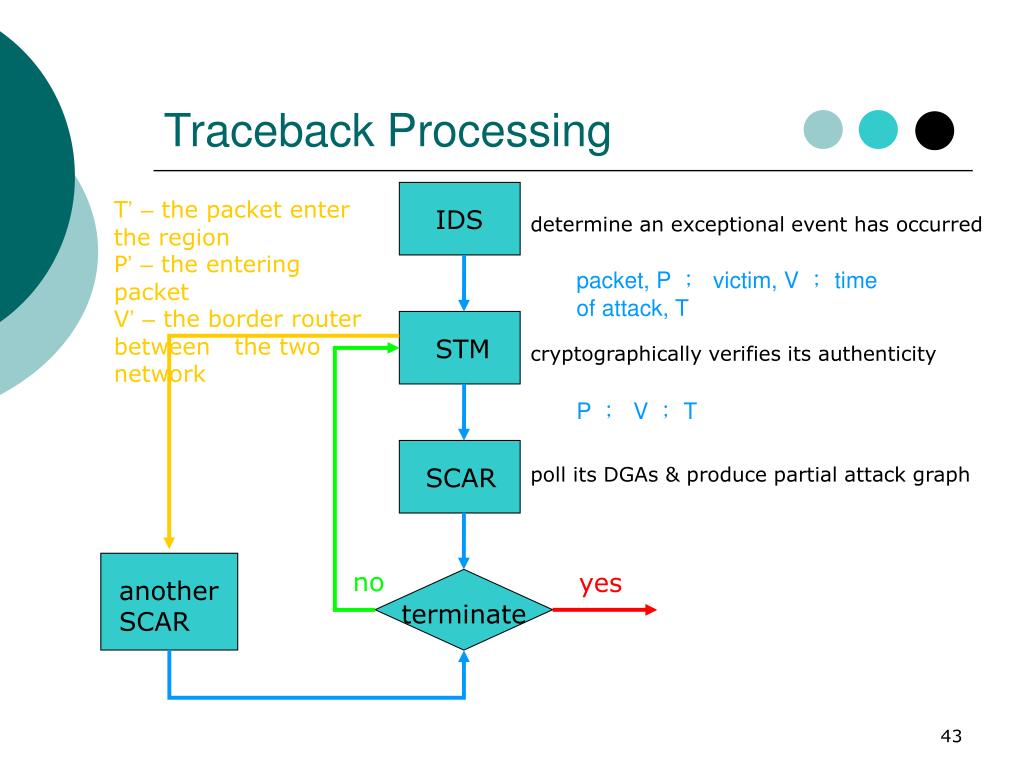 Traceback Processing

T' – the packet enter the region
P' – the entering packet
V' – the border router between the two network

IDS

determine an exceptional event has occurred

packet, P ； victim, V ； time of attack, T

STM

cryptographically verifies its authenticity

P ； V ； T

SCAR

poll its DGAs & produce partial attack graph

another SCAR

no

terminate

yes

43